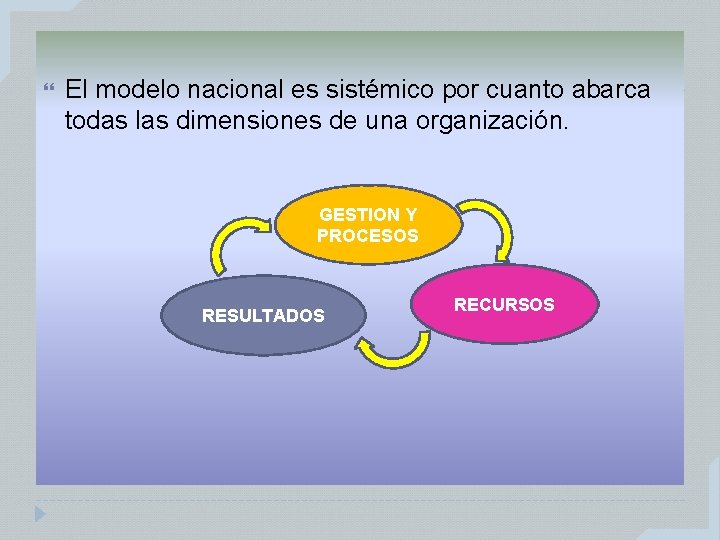 El modelo nacional es sistémico por cuanto abarca todas las dimensiones de una organización.

GESTION Y PROCESOS

RECURSOS

RESULTADOS